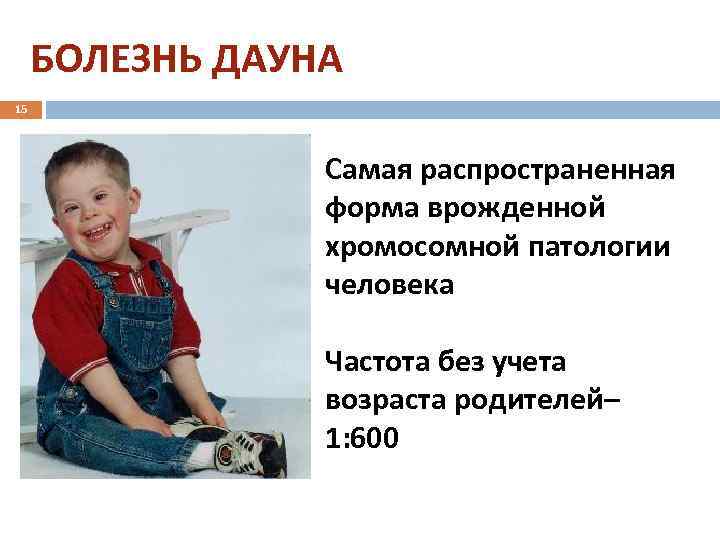 БОЛЕЗНЬ ДАУНА

15

Самая распространенная форма врожденной хромосомной патологии человека

Частота без учета возраста родителей– 1:600